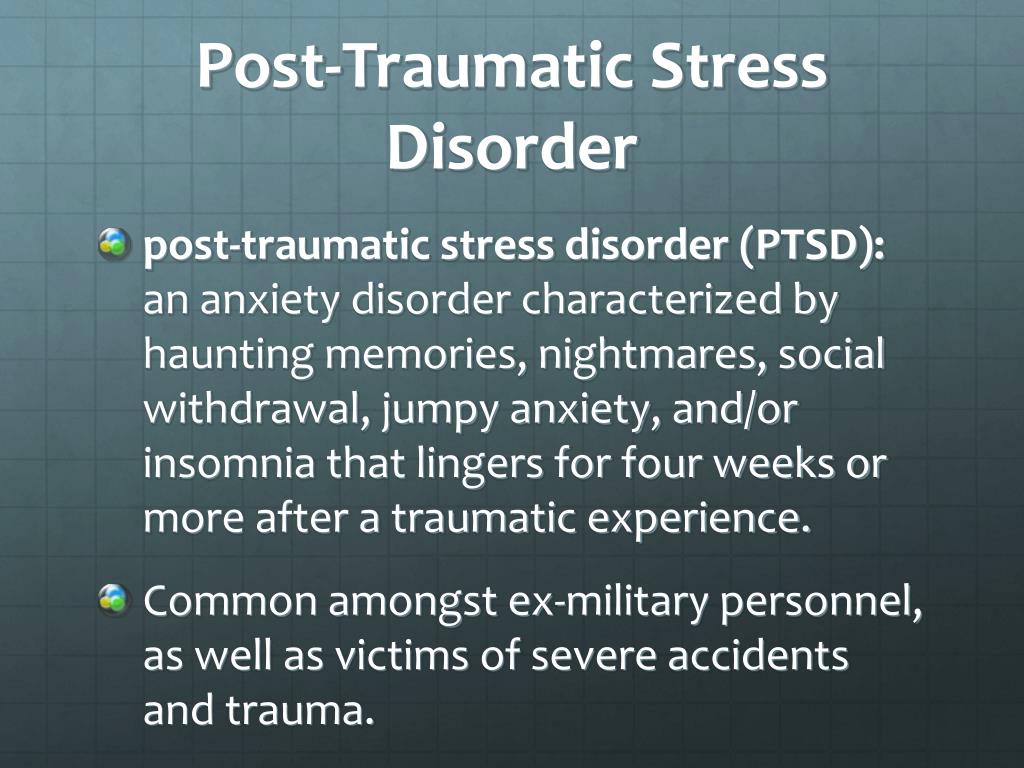 Post-Traumatic Stress Disorder

post-traumatic stress disorder (PTSD): an anxiety disorder characterized by haunting memories, nightmares, social withdrawal, jumpy anxiety, and/or insomnia that lingers for four weeks or more after a traumatic experience.

Common amongst ex-military personnel, as well as victims of severe accidents and trauma.